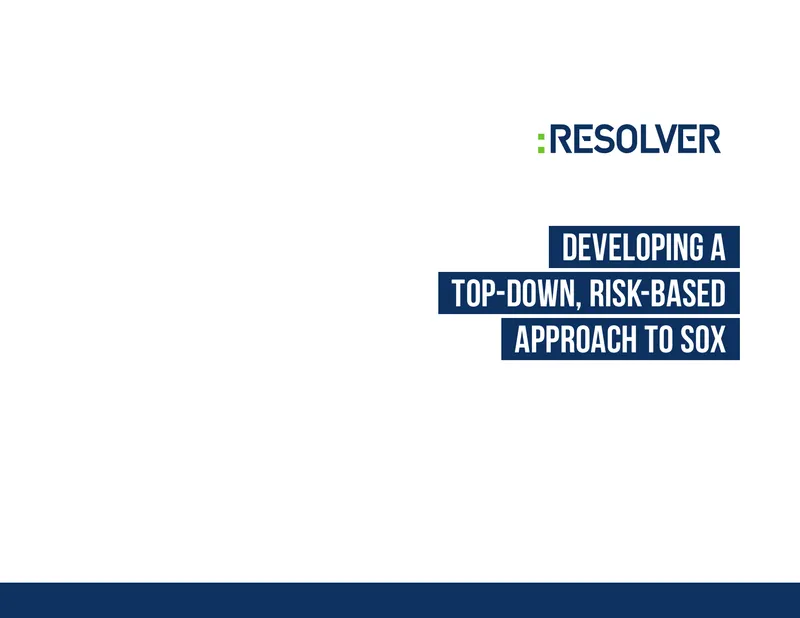 :RESOLVER

DEVELOPING A TOP-DOWN, RISK-BASED APPROACH TO SOX